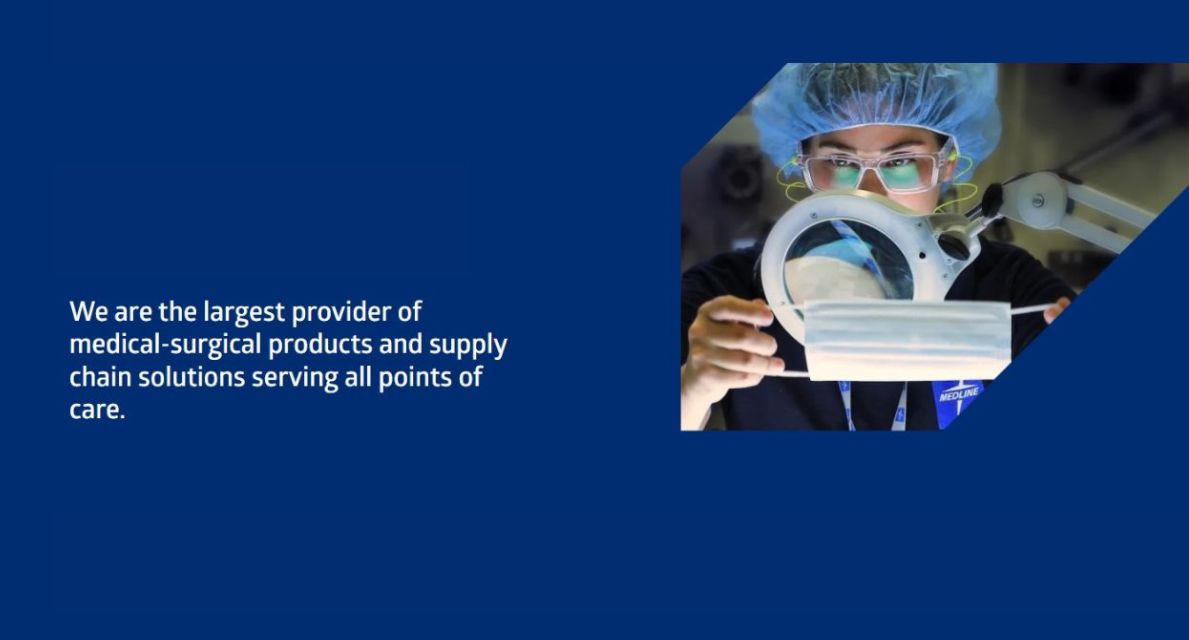 We are the largest provider of medical-surgical products and supply chain solutions serving all points of care.

MEDLINE